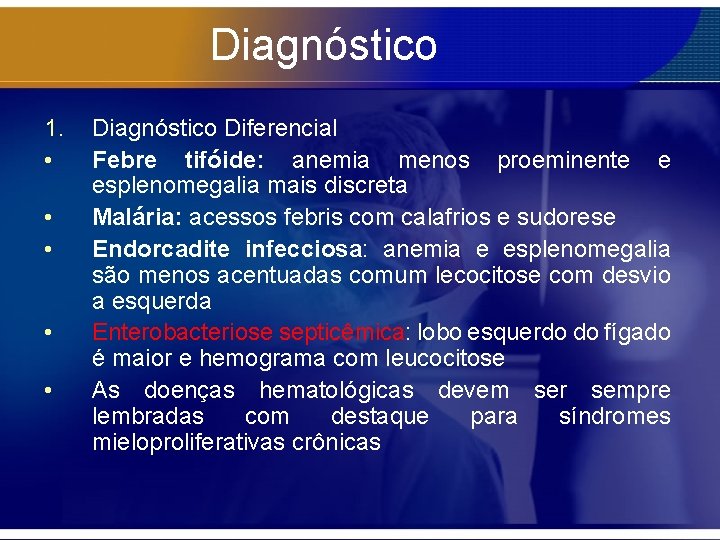 Diagnóstico

1. Diagnóstico Diferencial

• Febre tifóide: anemia menos proeminente e esplenomegalia mais discreta

• Malária: acessos febris com calafrios e sudorese

• Endorcadite infecciosa: anemia e esplenomegalia são menos acentuadas comum lecocitose com desvio a esquerda

• Enterobacteriose septicêmica: lobo esquerdo do fígado é maior e hemograma com leucocitose

• As doenças hematológicas devem ser sempre lembradas com destaque para síndromes mieloproliferativas crônicas